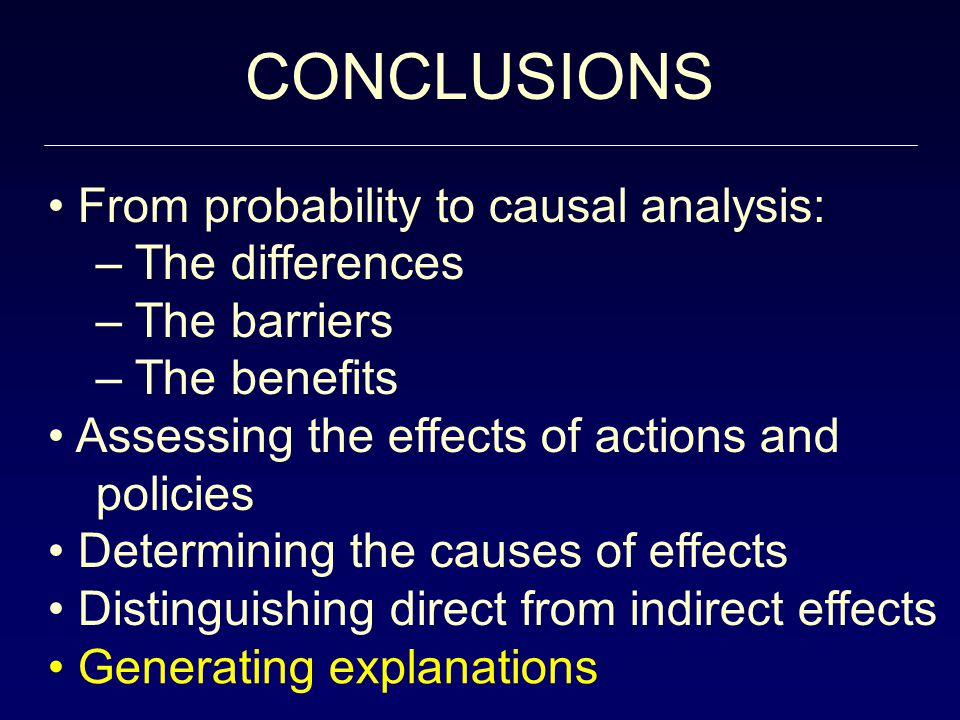 CONCLUSIONS

• From probability to causal analysis:
– The differences
– The barriers
– The benefits
• Assessing the effects of actions and policies
• Determining the causes of effects
• Distinguishing direct from indirect effects
• Generating explanations